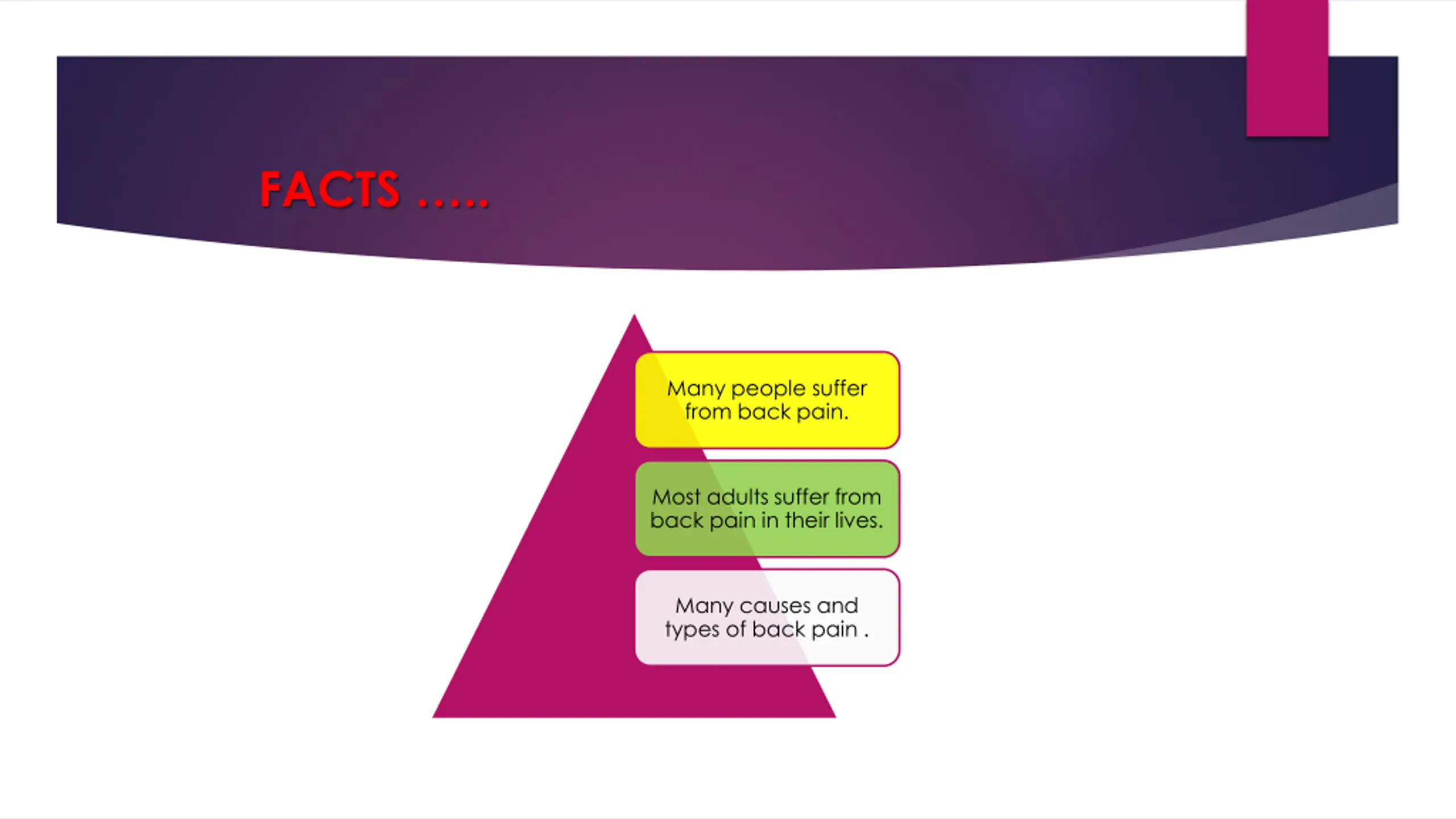 FACTS .....

Many people suffer from back pain.

Most adults suffer from back pain in their lives.

Many causes and types of back pain .